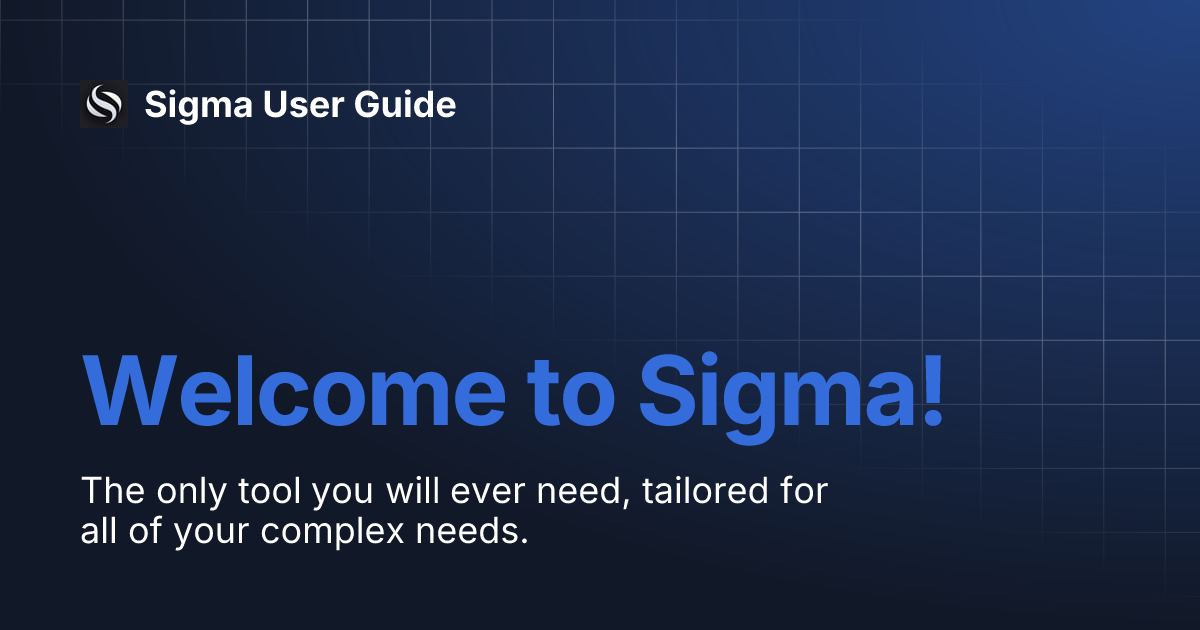 Sigma User Guide

Welcome to Sigma!

The only tool you will ever need, tailored for all of your complex needs.